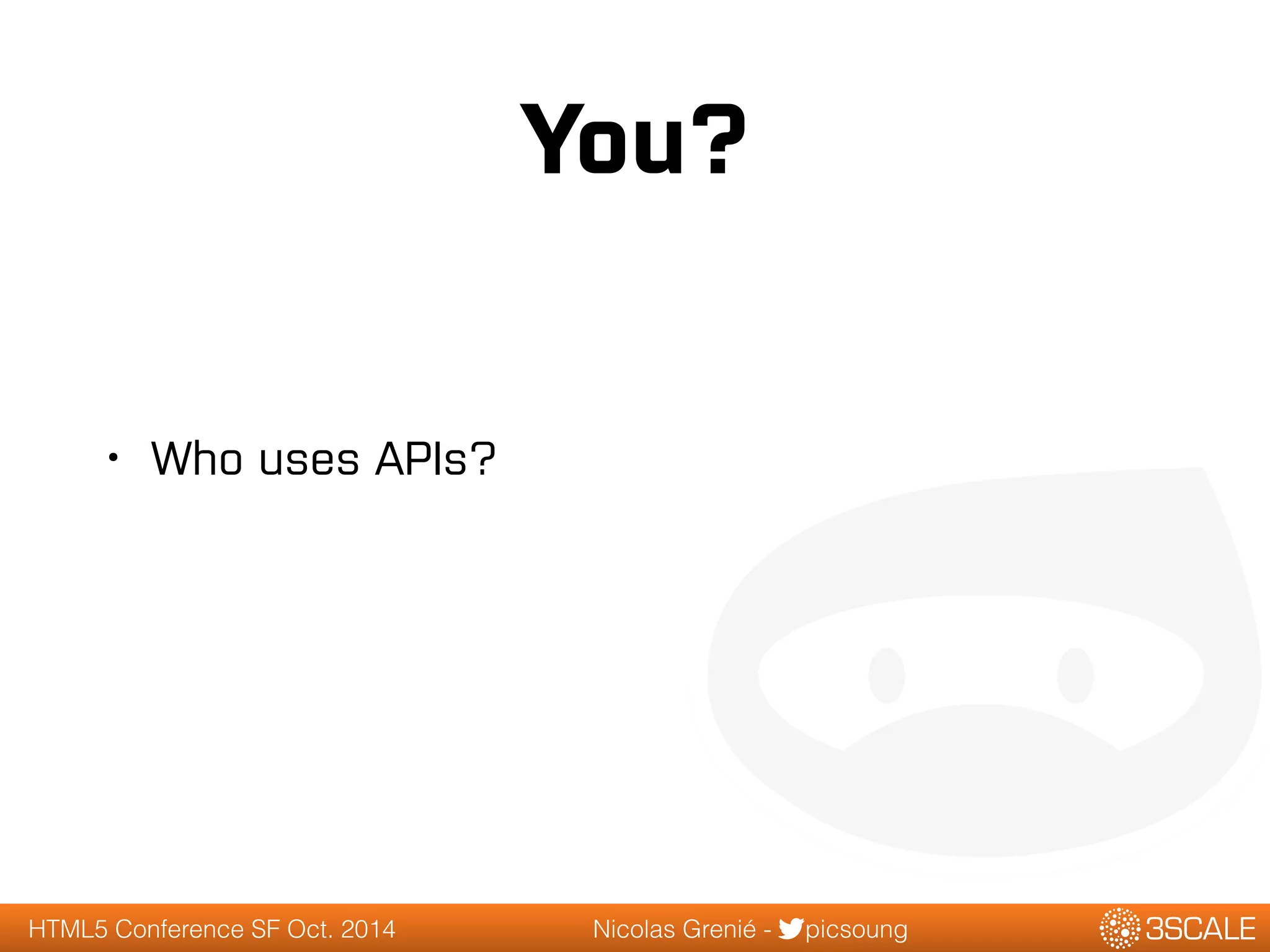 You?

• Who uses APIs?

HTML5 Conference SF Oct. 2014

Nicolas Grenié - picsoung

3SCALE